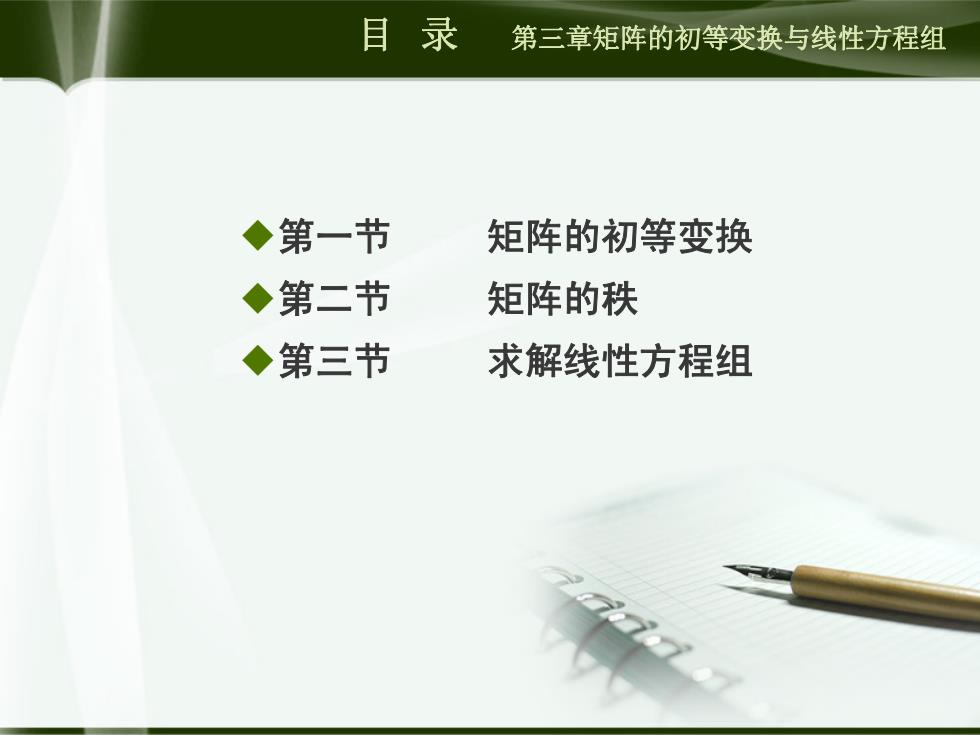 目 录 第三章矩阵的初等变换与线性方程组

◆第一节 矩阵的初等变换
◆第二节 矩阵的秩
◆第三节 求解线性方程组